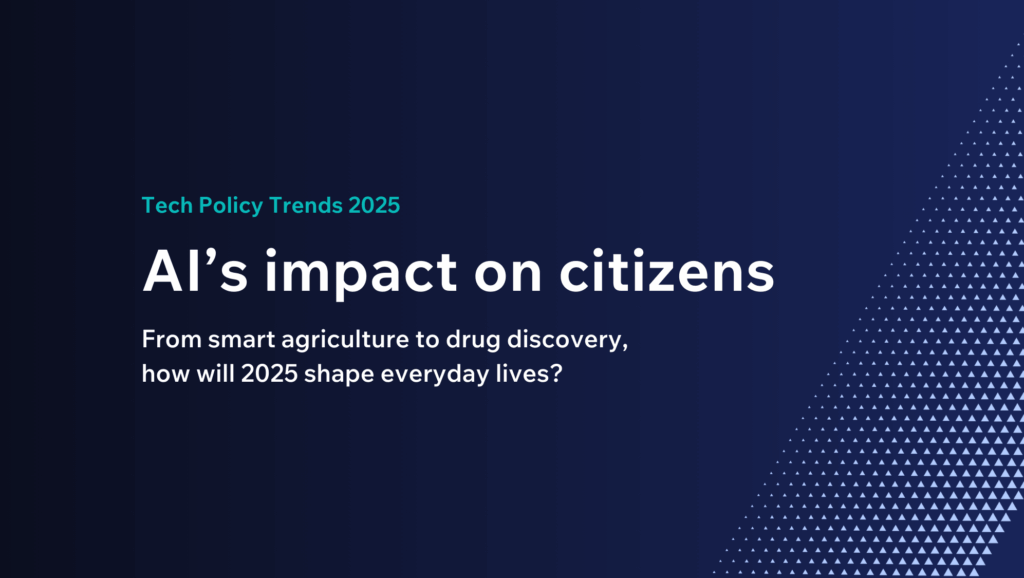 Tech Policy Trends 2025

AI’s impact on citizens

From smart agriculture to drug discovery, how will 2025 shape everyday lives?